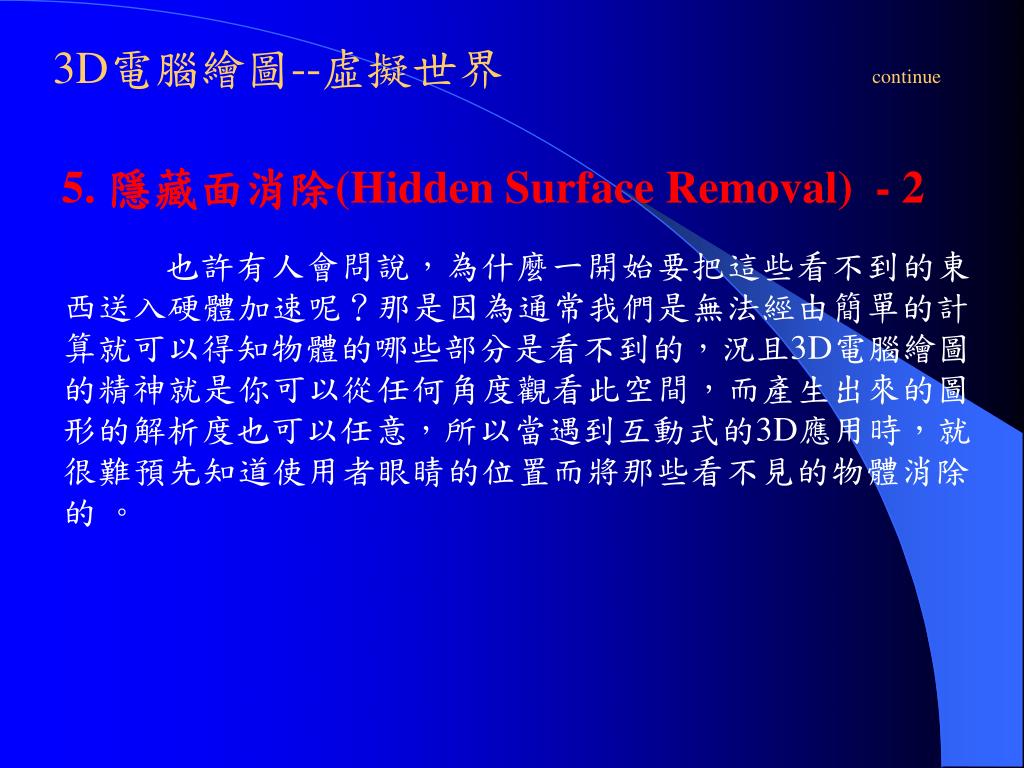 3D電腦繪圖--虛擬世界 continue

5. 隱藏面消除(Hidden Surface Removal) - 2

也許有人會問說，為什麼一開始要把這些看不到的東西送入硬體加速呢？那是因為通常我們是無法經由簡單的計算就可以得知物體的哪些部分是看不到的，況且3D電腦繪圖的精神就是你可以從任何角度觀看此空間，而產生出來的圖形的解析度也可以任意，所以當遇到互動式的3D應用時，就很難預先知道使用者眼睛的位置而將那些看不見的物體消除的 。